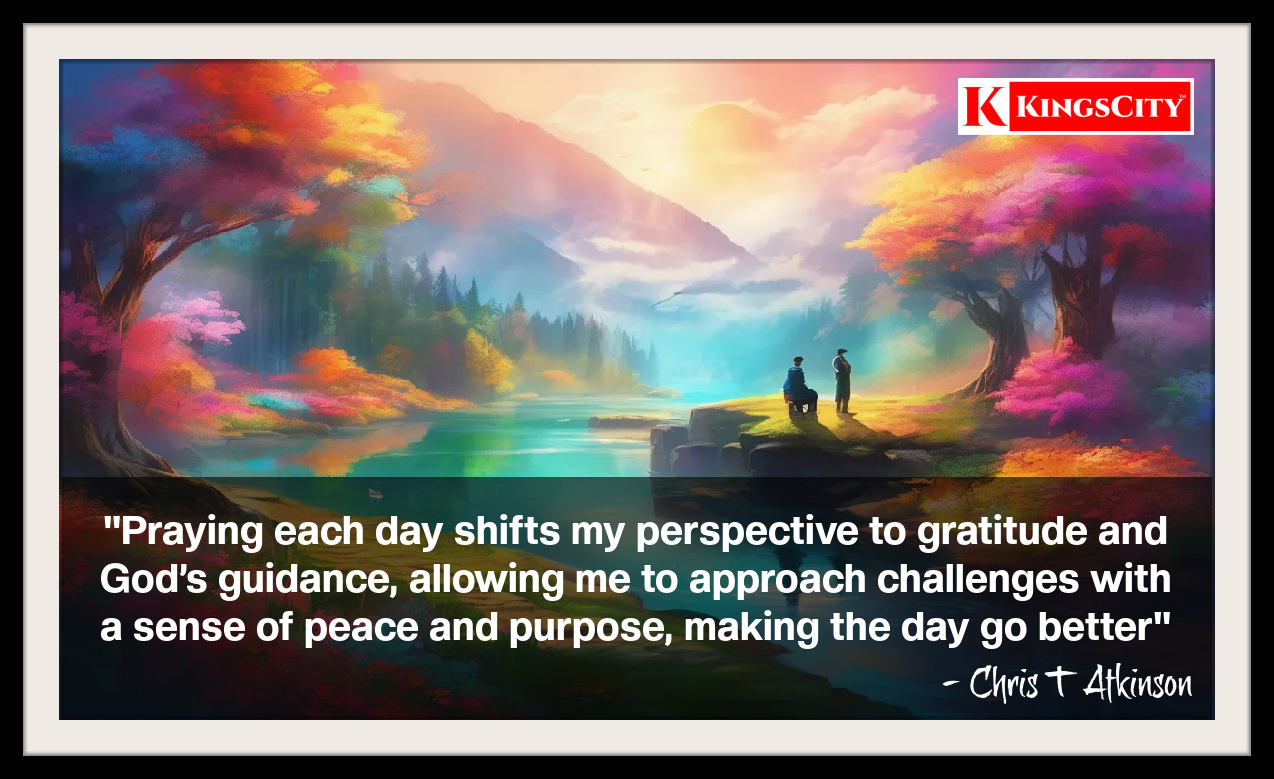 K KINGSCITY™

"Praying each day shifts my perspective to gratitude and God's guidance, allowing me to approach challenges with a sense of peace and purpose, making the day go better"

- Chris T Atkinson